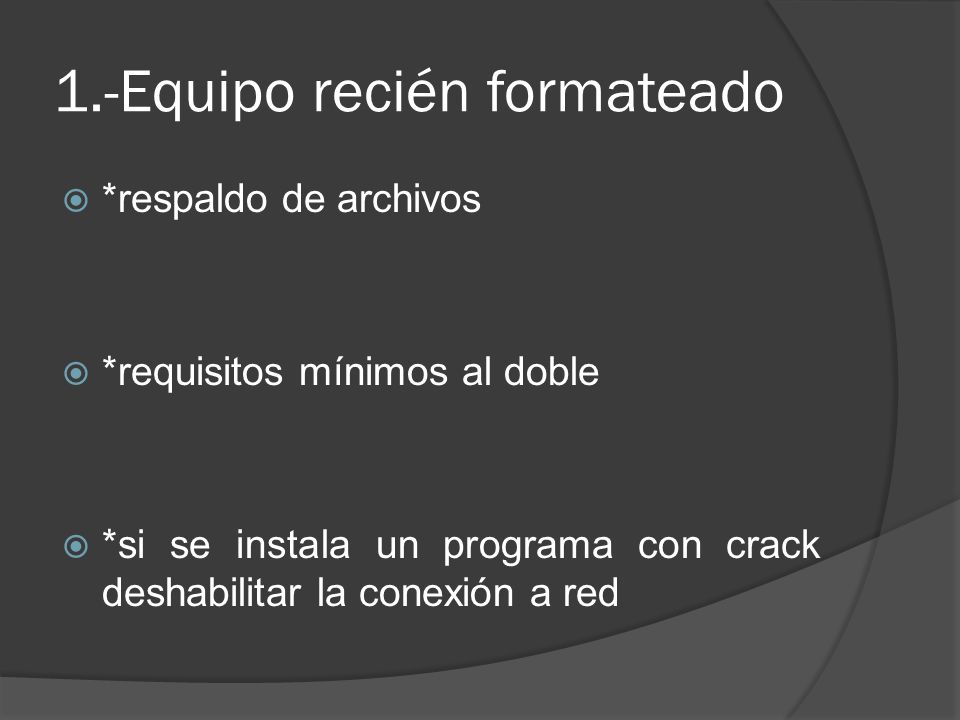 1.-Equipo recién formateado

*respaldo de archivos

*requisitos mínimos al doble

*si se instala un programa con crack deshabilitar la conexión a red